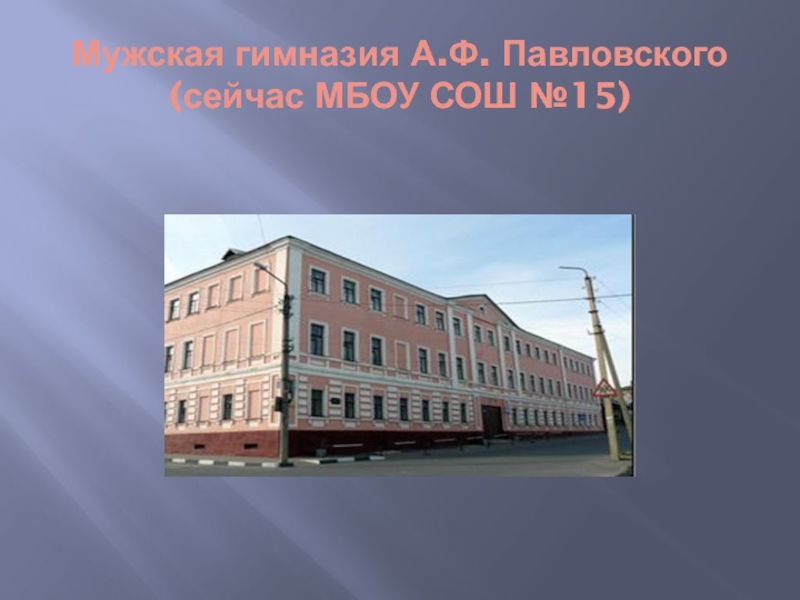 Мужская гимназия А.Ф. Павловского (сейчас МБОУ СОШ №15)